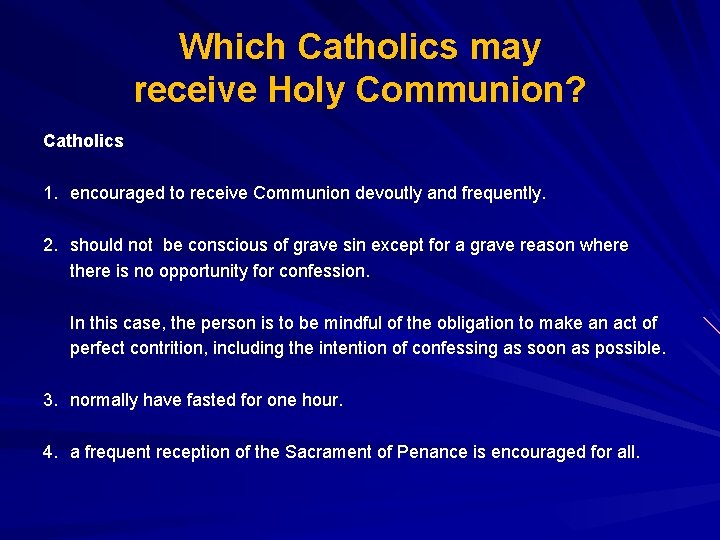 Which Catholics may receive Holy Communion?

Catholics

1. encouraged to receive Communion devoutly and frequently.

2. should not be conscious of grave sin except for a grave reason where there is no opportunity for confession.

In this case, the person is to be mindful of the obligation to make an act of perfect contrition, including the intention of confessing as soon as possible.

3. normally have fasted for one hour.

4. a frequent reception of the Sacrament of Penance is encouraged for all.